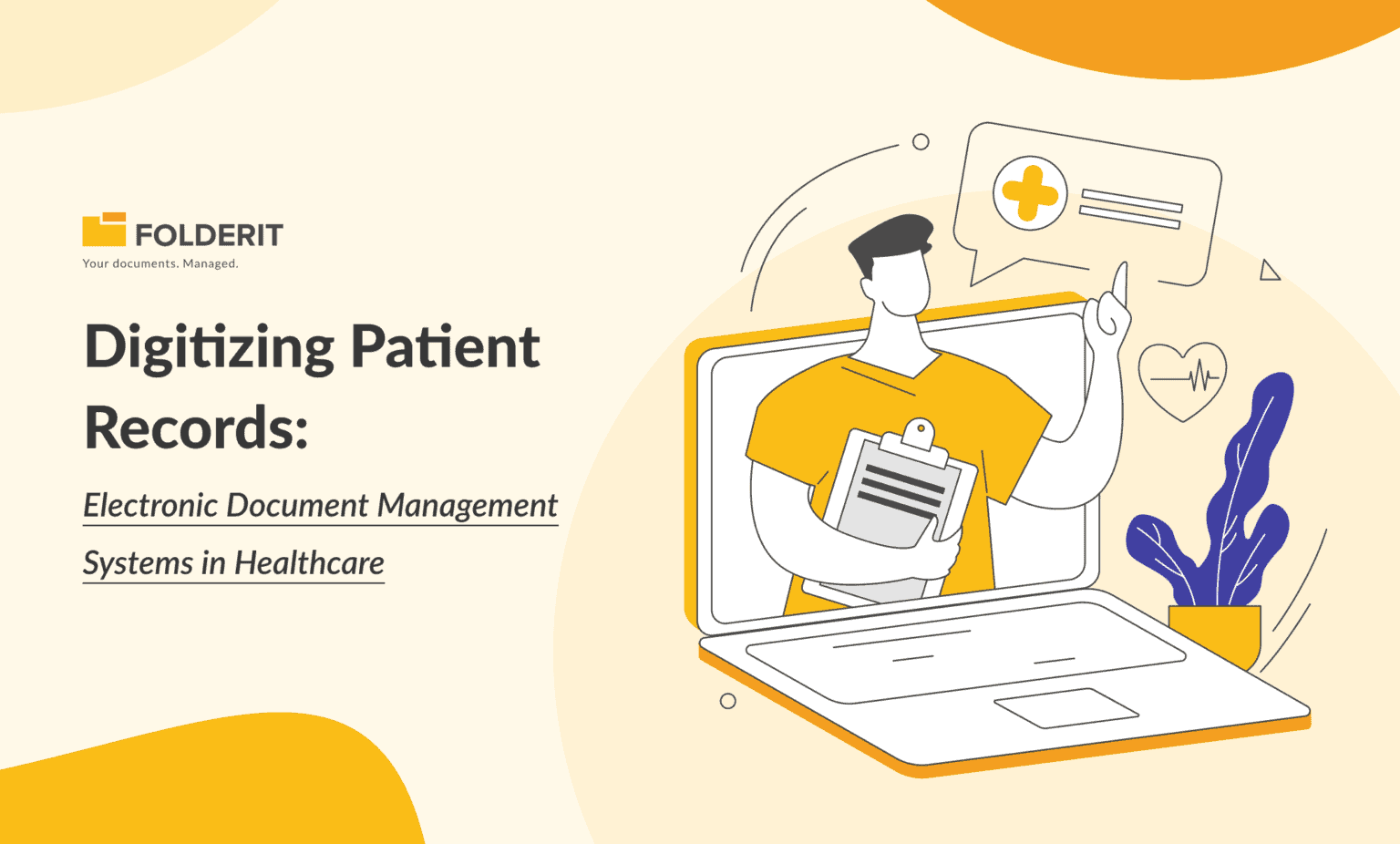 FOLDERIT
Your documents. Managed.

Digitizing Patient Records:

Electronic Document Management Systems in Healthcare